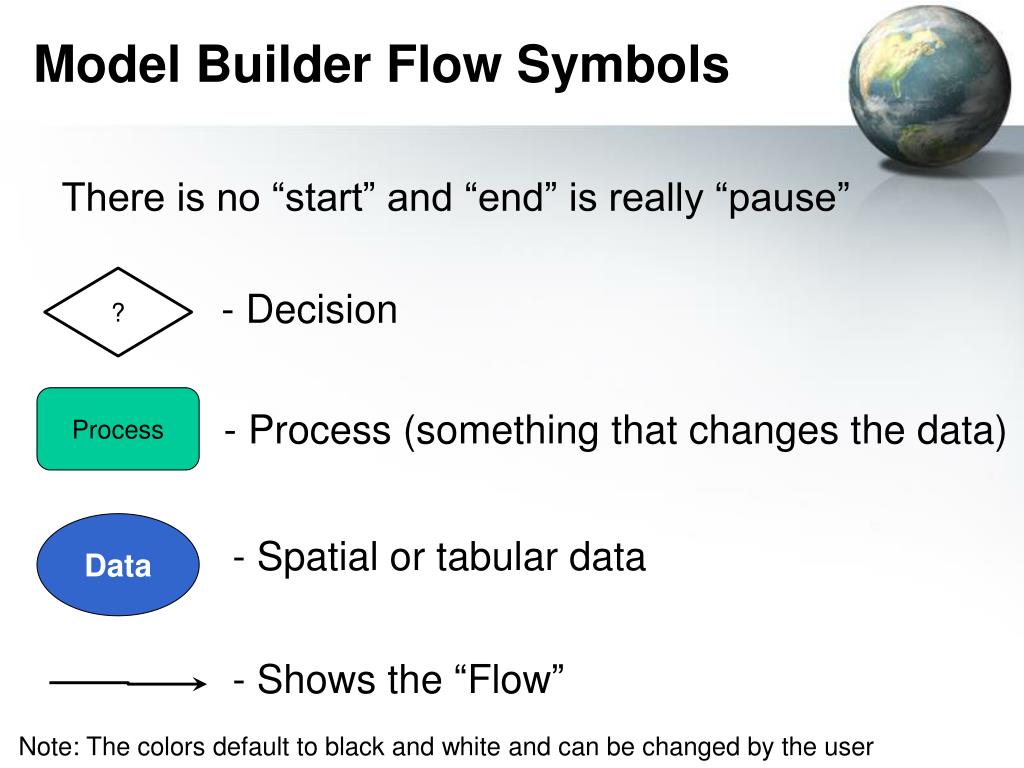 Model Builder Flow Symbols

There is no “start” and “end” is really “pause”

?

- Decision

Process

- Process (something that changes the data)

Data

- Spatial or tabular data

- Shows the “Flow”

Note: The colors default to black and white and can be changed by the user